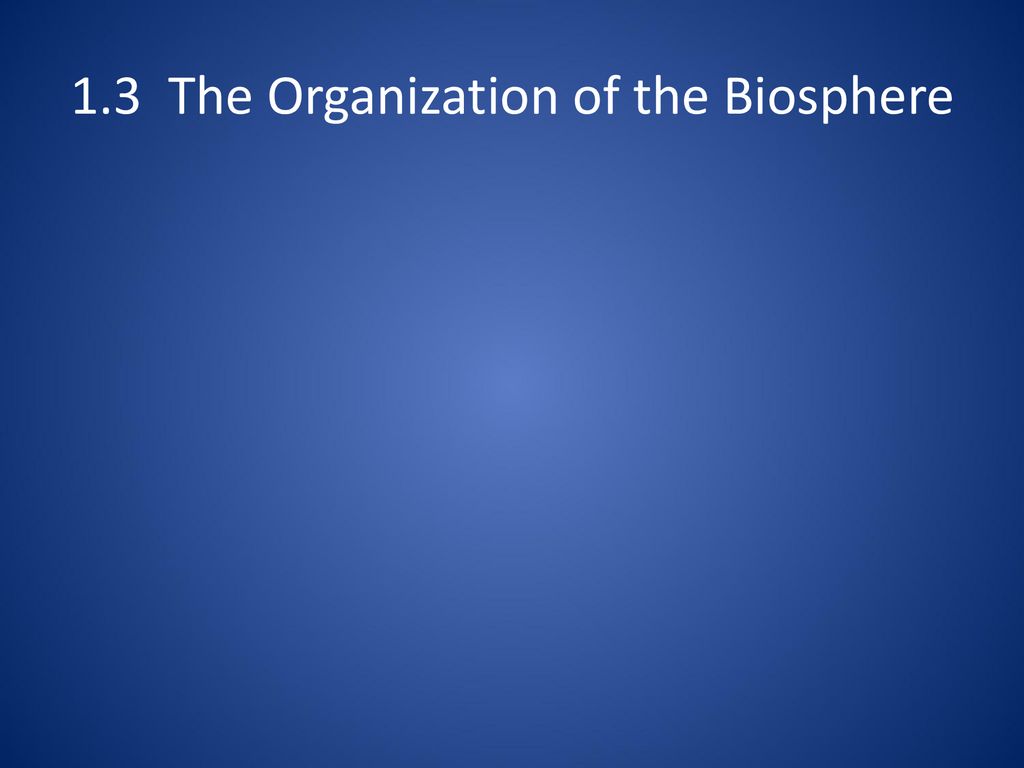 1.3 The Organization of the Biosphere